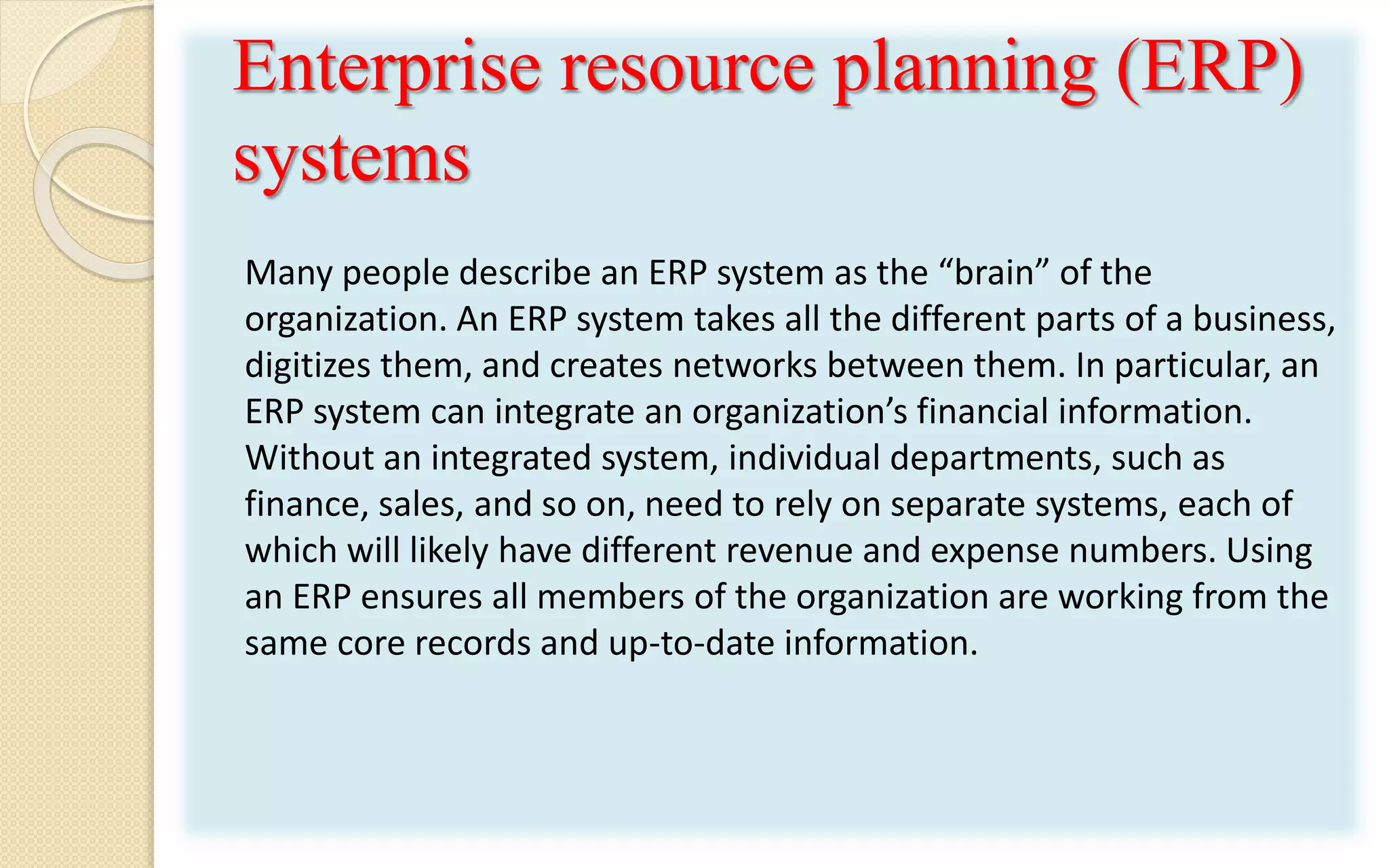 Enterprise resource planning (ERP) systems

Many people describe an ERP system as the “brain” of the organization. An ERP system takes all the different parts of a business, digitizes them, and creates networks between them. In particular, an ERP system can integrate an organization’s financial information. Without an integrated system, individual departments, such as finance, sales, and so on, need to rely on separate systems, each of which will likely have different revenue and expense numbers. Using an ERP ensures all members of the organization are working from the same core records and up-to-date information.